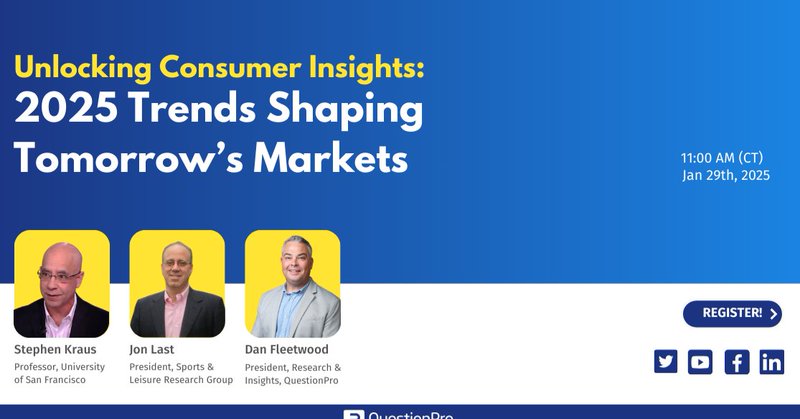 Unlocking Consumer Insights:
2025 Trends Shaping Tomorrow's Markets

11:00 AM (CT)
Jan 29th, 2025

Stephen Kraus
Professor, University of San Francisco

Jon Last
President, Sports & Leisure Research Group

Dan Fleetwood
President, Research & Insights, QuestionPro

REGISTER!

QuestionPro